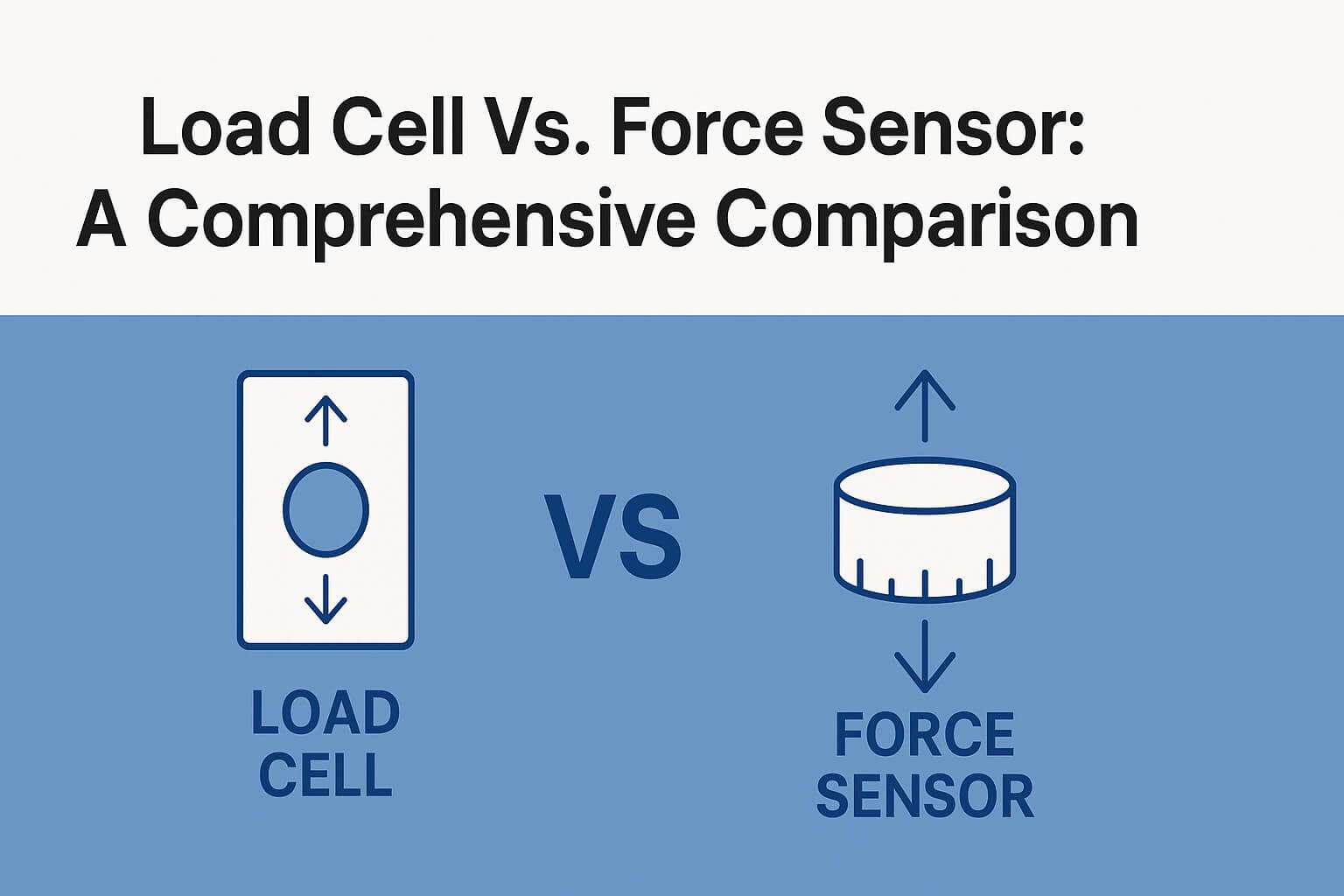 Load Cell Vs. Force Sensor: A Comprehensive Comparison

LOAD CELL

VS

FORCE SENSOR